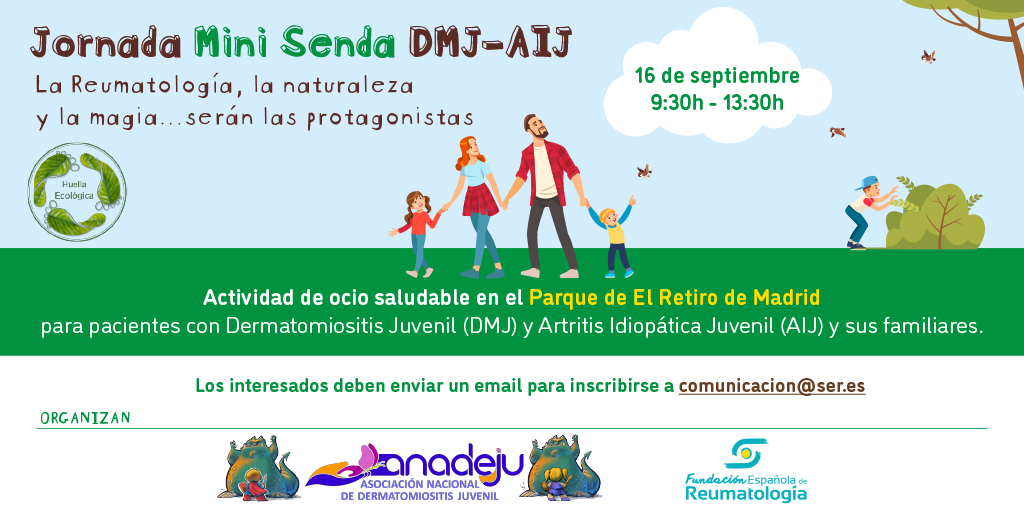 Jornada Mini Senda DMJ-AIJ

La Reumatología, la naturaleza y la magia...serán las protagonistas

16 de septiembre
9:30h - 13:30h

Huella Ecológica

Actividad de ocio saludable en el Parque de El Retiro de Madrid para pacientes con Dermatomiositis Juvenil (DMJ) y Artritis Idiopática Juvenil (AIJ) y sus familiares.

Los interesados deben enviar un email para inscribirse a comunicacion@ser.es

ORGANIZAN

anadeju
ASOCIACIÓN NACIONAL DE DERMATOMIOSITIS JUVENIL

Fundación Española de Reumatología